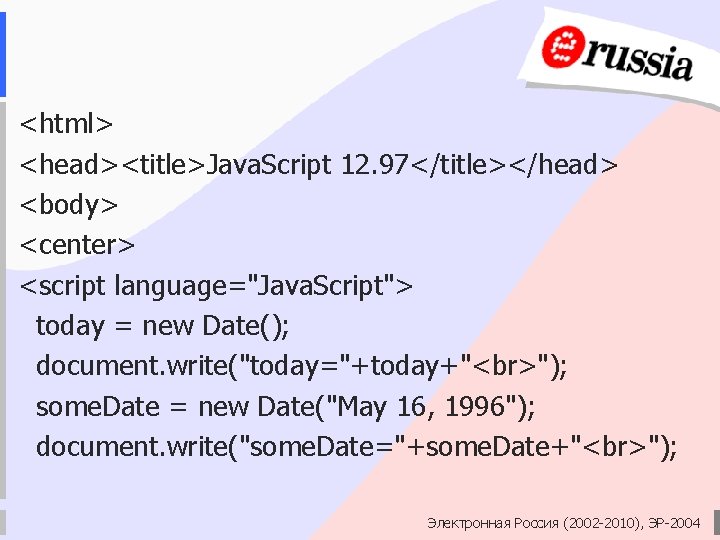 russia

<html>
<head><title>JavaScript 12.97</title></head>
<body>
<center>
<script language="JavaScript">
today = new Date();
document.write("today="+today+"<br>");
someDate = new Date("May 16, 1996");
document.write("someDate="+someDate+"<br>");

Электронная Россия (2002-2010), ЭР-2004